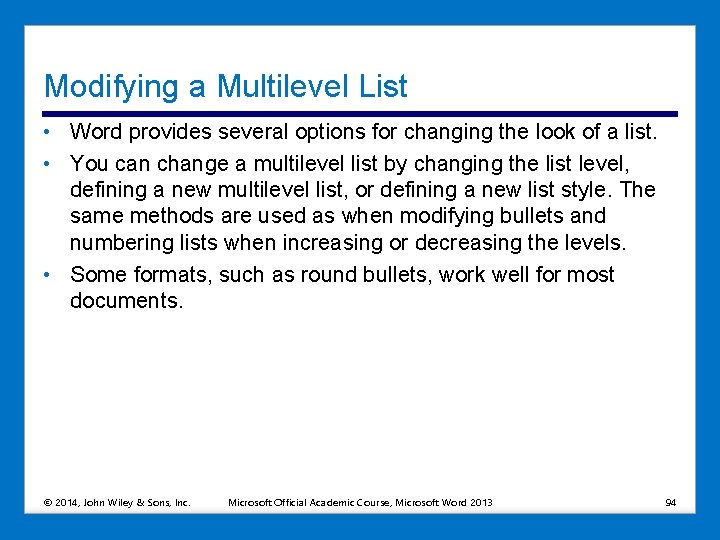 Modifying a Multilevel List

• Word provides several options for changing the look of a list.

• You can change a multilevel list by changing the list level, defining a new multilevel list, or defining a new list style. The same methods are used as when modifying bullets and numbering lists when increasing or decreasing the levels.

• Some formats, such as round bullets, work well for most documents.

© 2014, John Wiley & Sons, Inc. Microsoft Official Academic Course, Microsoft Word 2013 94